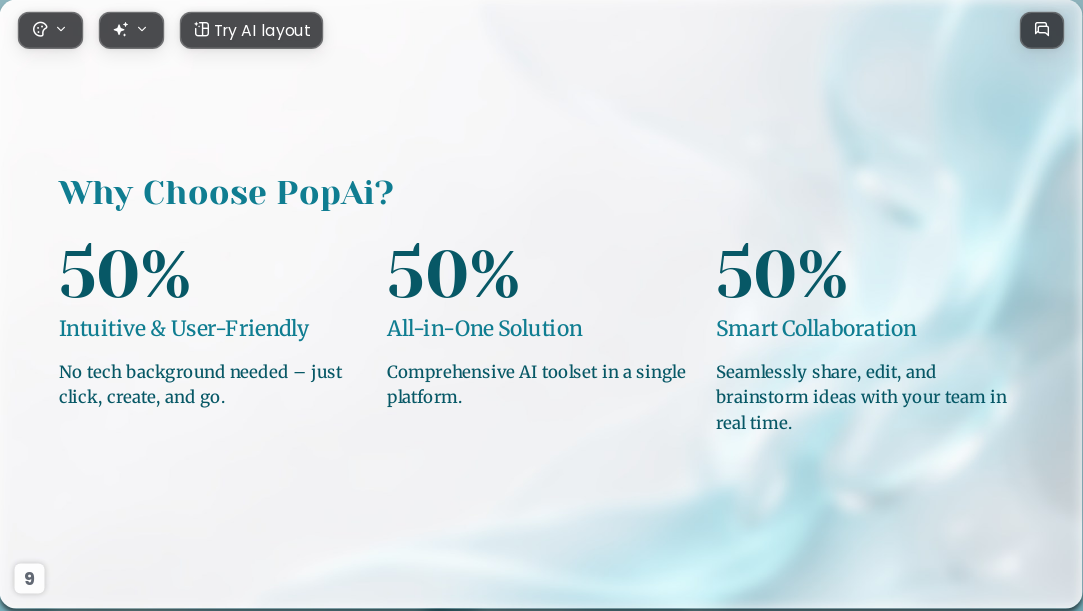 Try AI layout

Why Choose PopAi?

50%

Intuitive & User-Friendly

No tech background needed – just click, create, and go.

50%

All-in-One Solution

Comprehensive AI toolset in a single platform.

50%

Smart Collaboration

Seamlessly share, edit, and brainstorm ideas with your team in real time.

9